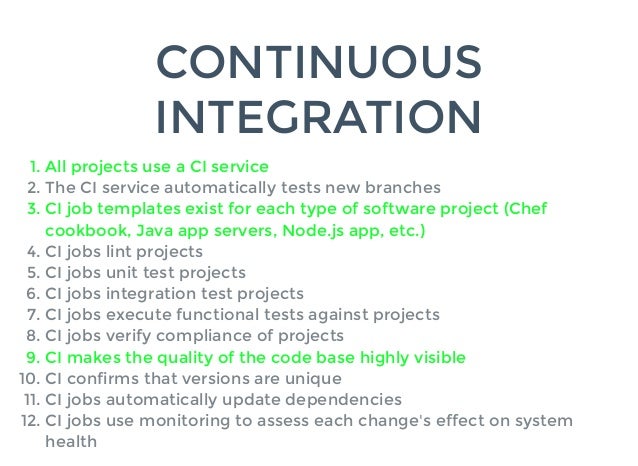 CONTINUOUS INTEGRATION

1. All projects use a CI service
2. The CI service automatically tests new branches
3. CI job templates exist for each type of software project (Chef cookbook, Java app servers, Node.js app, etc.)
4. CI jobs lint projects
5. CI jobs unit test projects
6. CI jobs integration test projects
7. CI jobs execute functional tests against projects
8. CI jobs verify compliance of projects
9. CI makes the quality of the code base highly visible
10. CI confirms that versions are unique
11. CI jobs automatically update dependencies
12. CI jobs use monitoring to assess each change's effect on system health